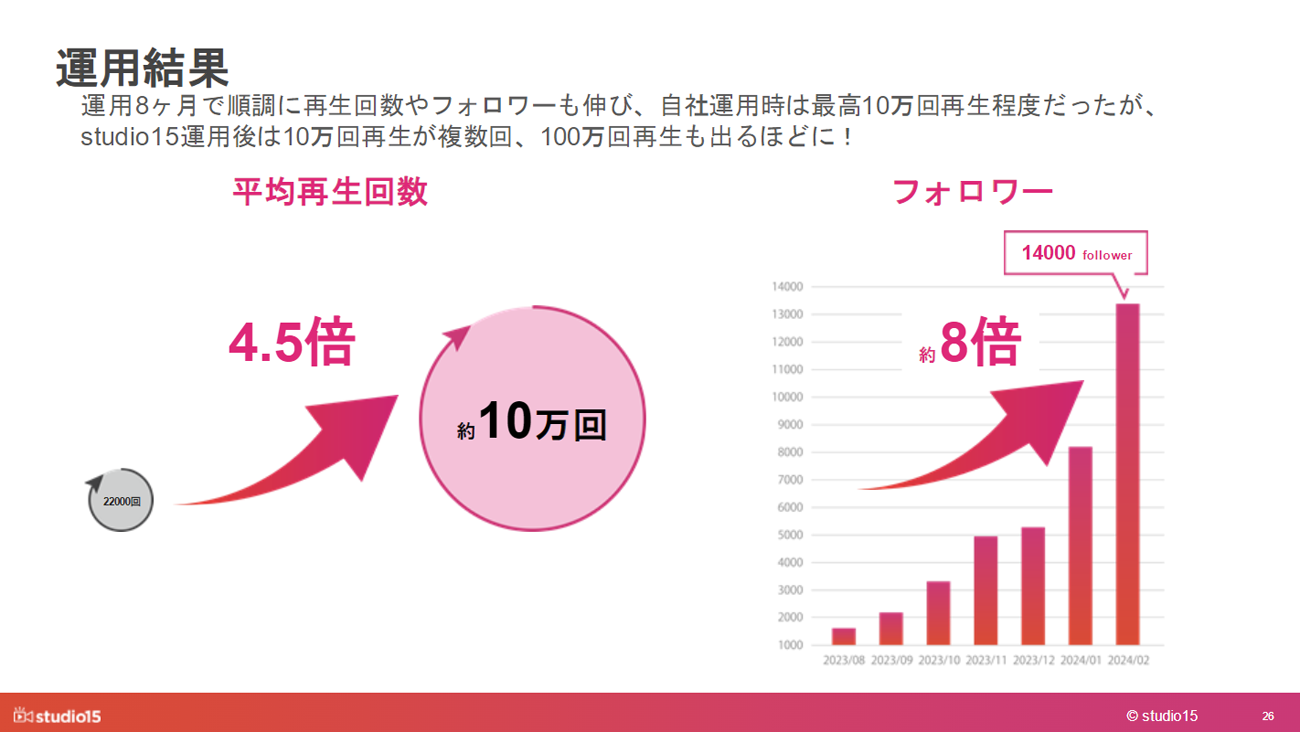 運用結果

運用8ヶ月で順調に再生回数やフォロワーも伸び、自社運用時は最高10万回再生程度だったが、studio15運用後は10万回再生が複数回、100万回再生も出るほどに！

平均再生回数

4.5倍

22000回

約10万回

フォロワー

14000 follower

約8倍

14000
13000
12000
11000
10000
9000
8000
7000
6000
5000
4000
3000
2000
1000

2023/08 2023/09 2023/10 2023/11 2023/12 2024/01 2024/02

studio15

© studio15

26